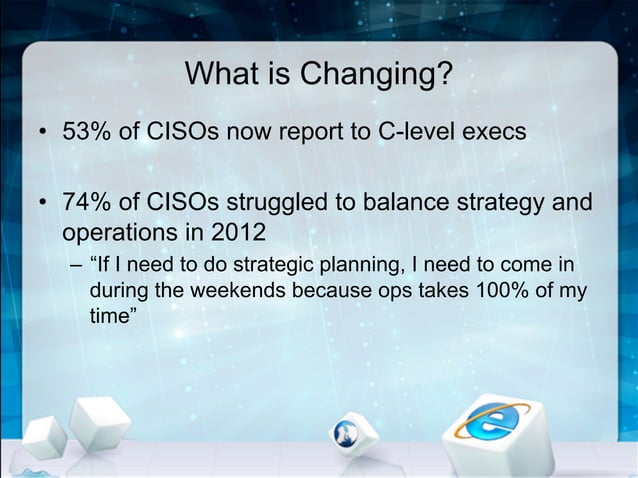 What is Changing?

• 53% of CISOs now report to C-level execs

• 74% of CISOs struggled to balance strategy and operations in 2012
– “If I need to do strategic planning, I need to come in during the weekends because ops takes 100% of my time”